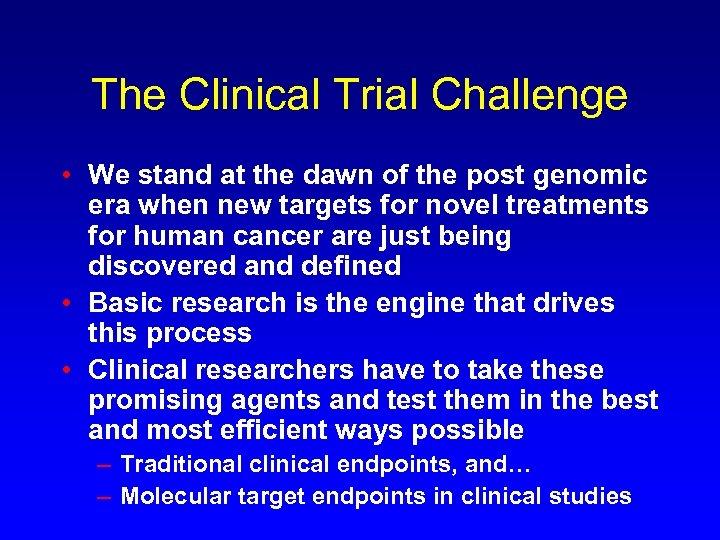 The Clinical Trial Challenge

• We stand at the dawn of the post genomic era when new targets for novel treatments for human cancer are just being discovered and defined

• Basic research is the engine that drives this process

• Clinical researchers have to take these promising agents and test them in the best and most efficient ways possible

– Traditional clinical endpoints, and…

– Molecular target endpoints in clinical studies